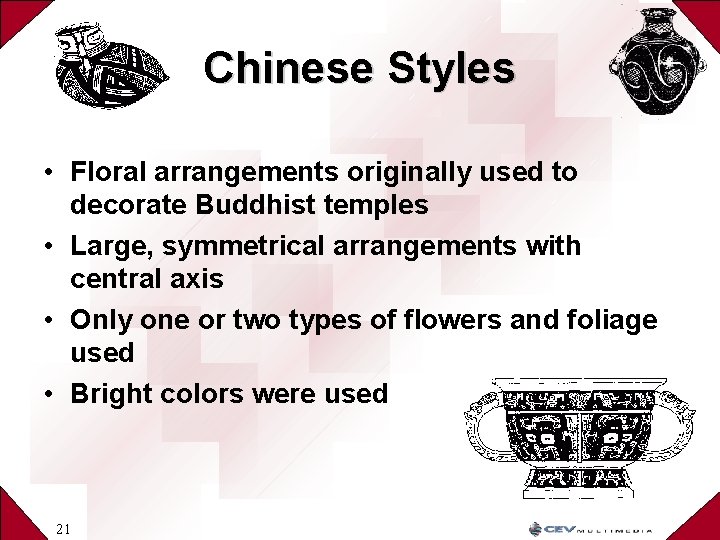 Chinese Styles

• Floral arrangements originally used to decorate Buddhist temples
• Large, symmetrical arrangements with central axis
• Only one or two types of flowers and foliage used
• Bright colors were used

21

CEV MULTIMEDIA